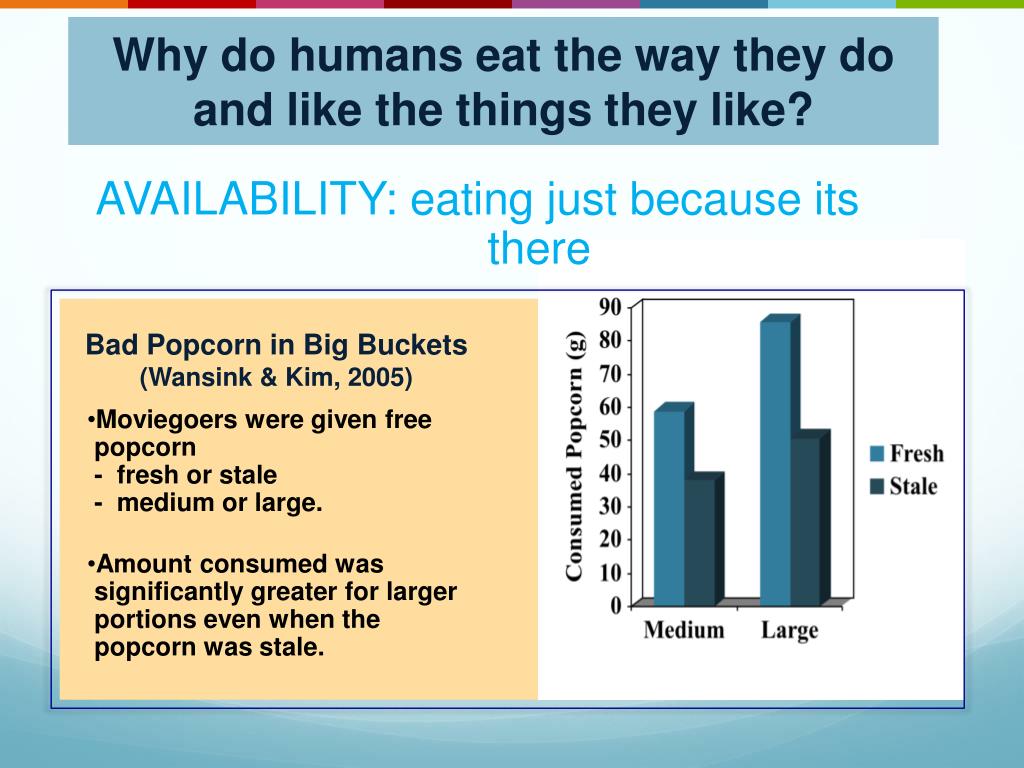 Why do humans eat the way they do and like the things they like?

AVAILABILITY: eating just because its there

Bad Popcorn in Big Buckets
(Wansink & Kim, 2005)

•Moviegoers were given free popcorn
- fresh or stale
- medium or large.

•Amount consumed was significantly greater for larger portions even when the popcorn was stale.

Consumed Popcorn (g)
90
80
70
60
50
40
30
20
10
0
Medium
Large
Fresh
Stale